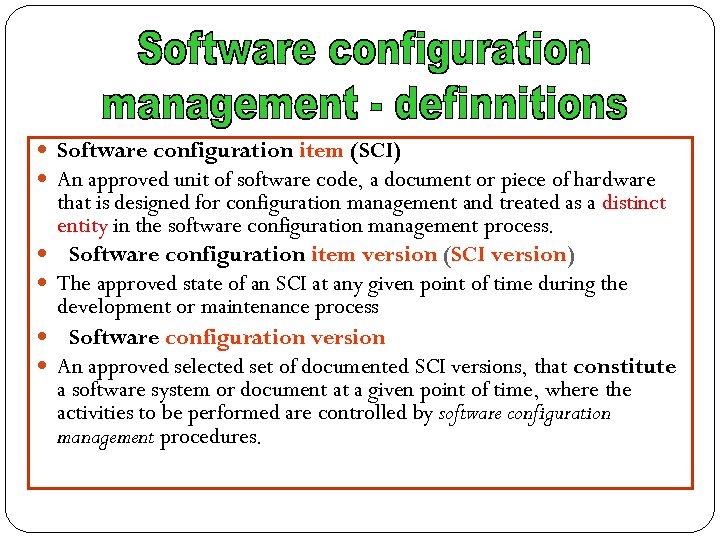 Software configuration management - definnitions

- Software configuration item (SCI)
- An approved unit of software code, a document or piece of hardware that is designed for configuration management and treated as a distinct entity in the software configuration management process.
- Software configuration item version (SCI version)
- The approved state of an SCI at any given point of time during the development or maintenance process
- Software configuration version
- An approved selected set of documented SCI versions, that constitute a software system or document at a given point of time, where the activities to be performed are controlled by software configuration management procedures.